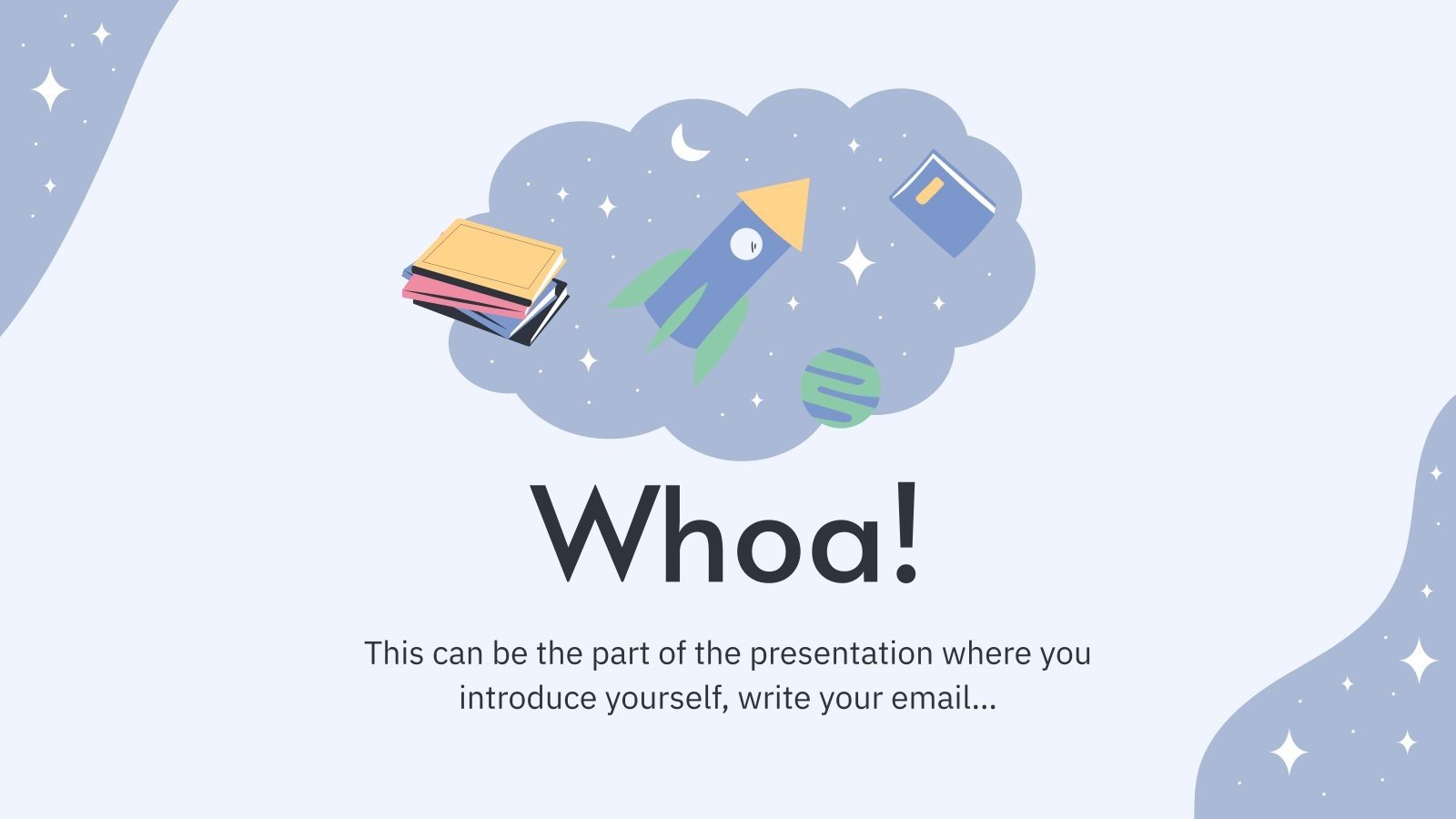 Whoa!

This can be the part of the presentation where you introduce yourself, write your email...